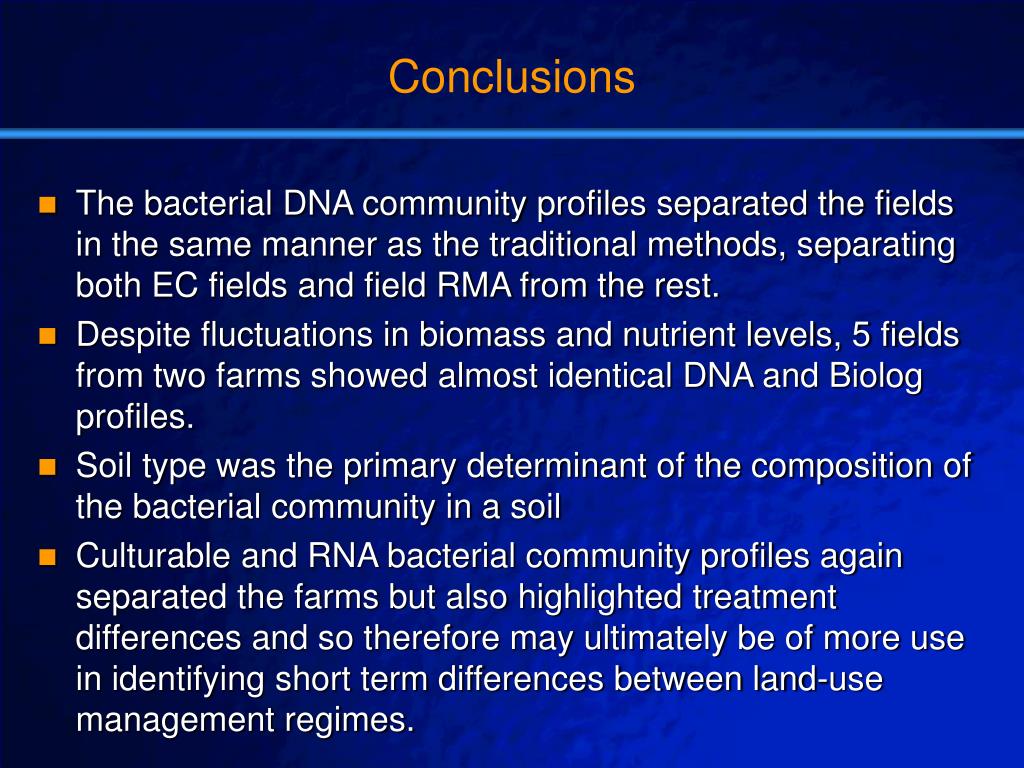 Conclusions

The bacterial DNA community profiles separated the fields in the same manner as the traditional methods, separating both EC fields and field RMA from the rest.

Despite fluctuations in biomass and nutrient levels, 5 fields from two farms showed almost identical DNA and Biolog profiles.

Soil type was the primary determinant of the composition of the bacterial community in a soil

Culturable and RNA bacterial community profiles again separated the farms but also highlighted treatment differences and so therefore may ultimately be of more use in identifying short term differences between land-use management regimes.